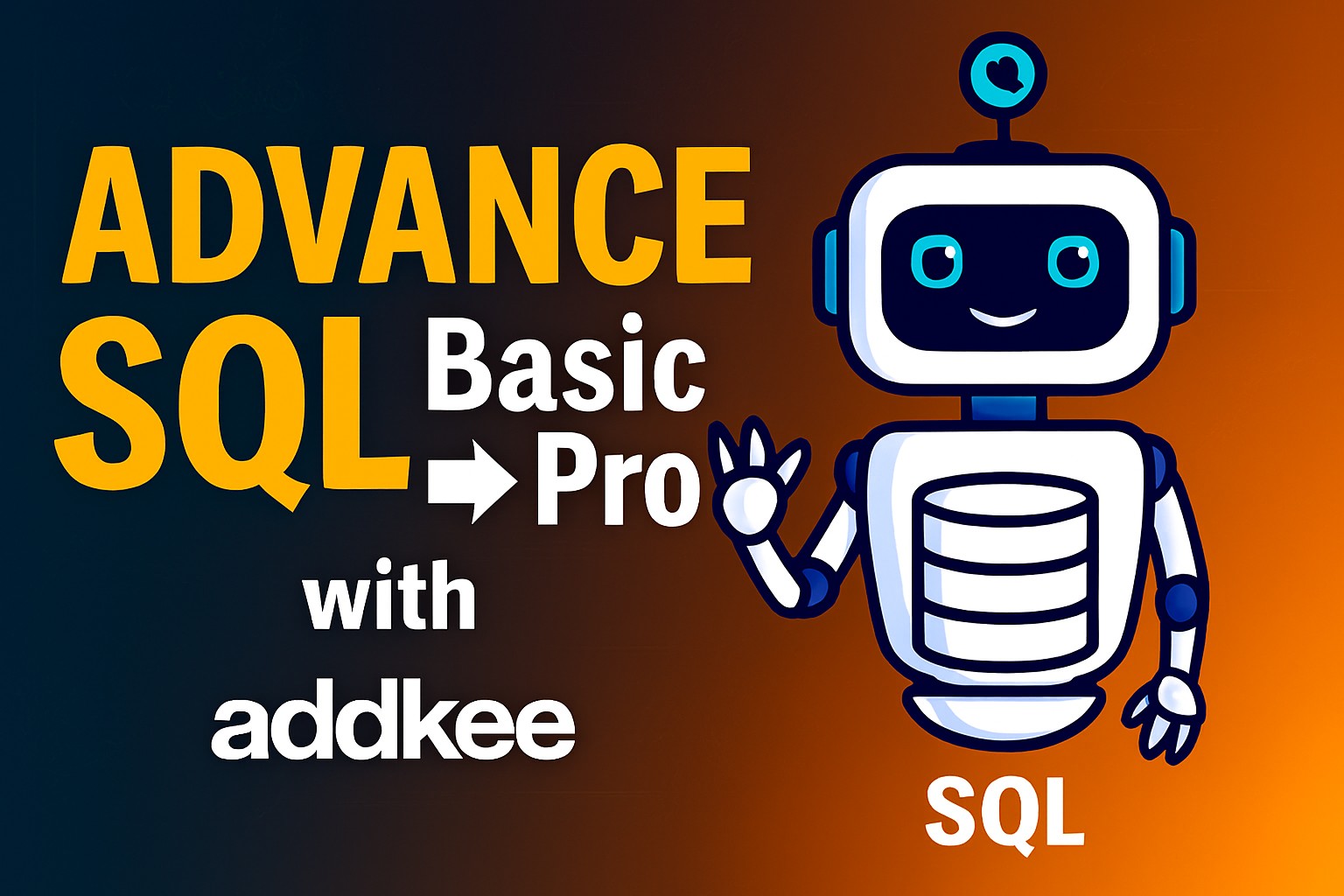 ADVANCE SQL Basic → Pro

with addkee

SQL